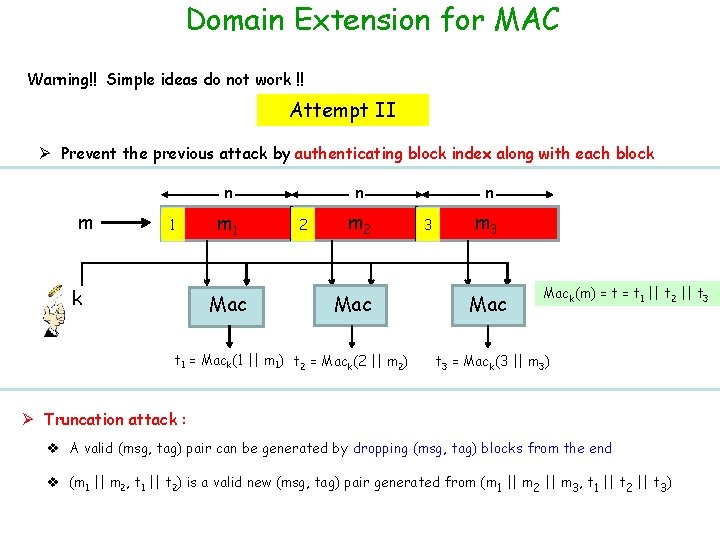 Domain Extension for MAC

Warning!! Simple ideas do not work !!

Attempt II

➢ Prevent the previous attack by authenticating block index along with each block

n n n

m

1 $m_1$ 2 $m_2$ 3 $m_3$

k

Mac Mac Mac

$Mac_k(m) = t = t_1 || t_2 || t_3$

$t_1 = Mac_k(1 || m_1)$ $t_2 = Mac_k(2 || m_2)$ $t_3 = Mac_k(3 || m_3)$

➢ Truncation attack :

❖ A valid (msg, tag) pair can be generated by dropping (msg, tag) blocks from the end

❖ $(m_1 || m_2, t_1 || t_2)$ is a valid new (msg, tag) pair generated from $(m_1 || m_2 || m_3, t_1 || t_2 || t_3)$